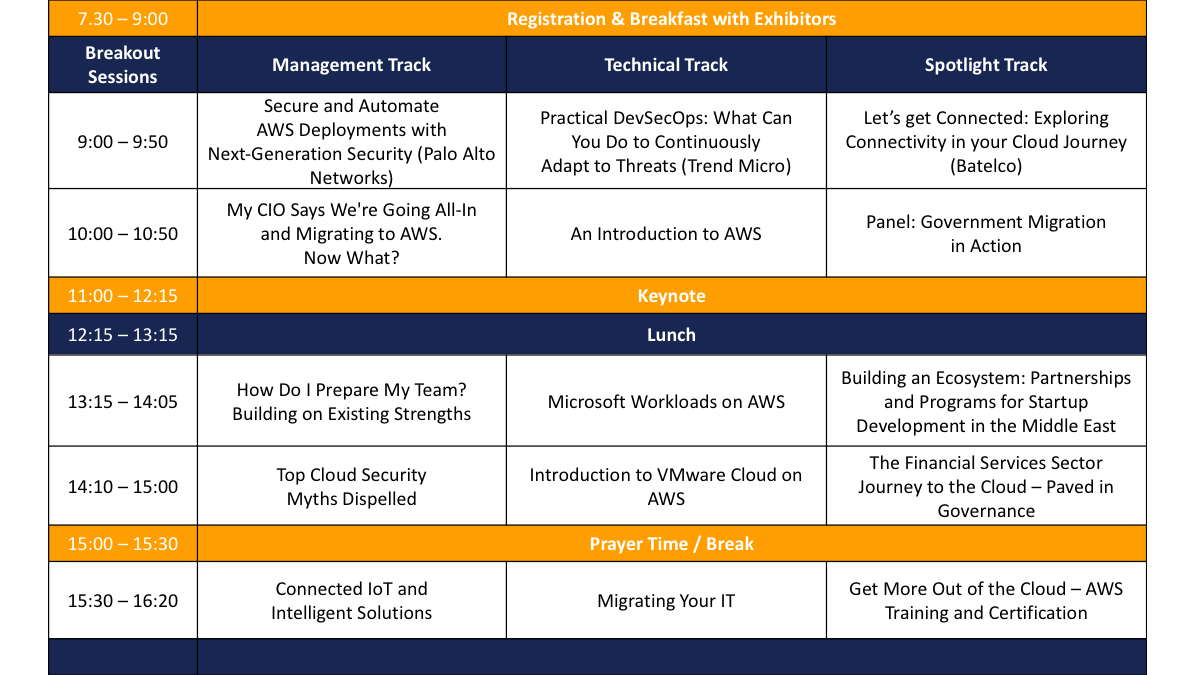 | 7.30 – 9:00 | Registration & Breakfast with Exhibitors | | |
|---|---|---|---|
| Breakout Sessions | Management Track | Technical Track | Spotlight Track |
| 9:00 – 9:50 | Secure and Automate AWS Deployments with Next-Generation Security (Palo Alto Networks) | Practical DevSecOps: What Can You Do to Continuously Adapt to Threats (Trend Micro) | Let's get Connected: Exploring Connectivity in your Cloud Journey (Batelco) |
| 10:00 – 10:50 | My CIO Says We're Going All-In and Migrating to AWS. Now What? | An Introduction to AWS | Panel: Government Migration in Action |
| 11:00 – 12:15 | Keynote | | |
| 12:15 – 13:15 | Lunch | | |
| 13:15 – 14:05 | How Do I Prepare My Team? Building on Existing Strengths | Microsoft Workloads on AWS | Building an Ecosystem: Partnerships and Programs for Startup Development in the Middle East |
| 14:10 – 15:00 | Top Cloud Security Myths Dispelled | Introduction to VMware Cloud on AWS | The Financial Services Sector Journey to the Cloud – Paved in Governance |
| 15:00 – 15:30 | Prayer Time / Break | | |
| 15:30 – 16:20 | Connected IoT and Intelligent Solutions | Migrating Your IT | Get More Out of the Cloud – AWS Training and Certification |